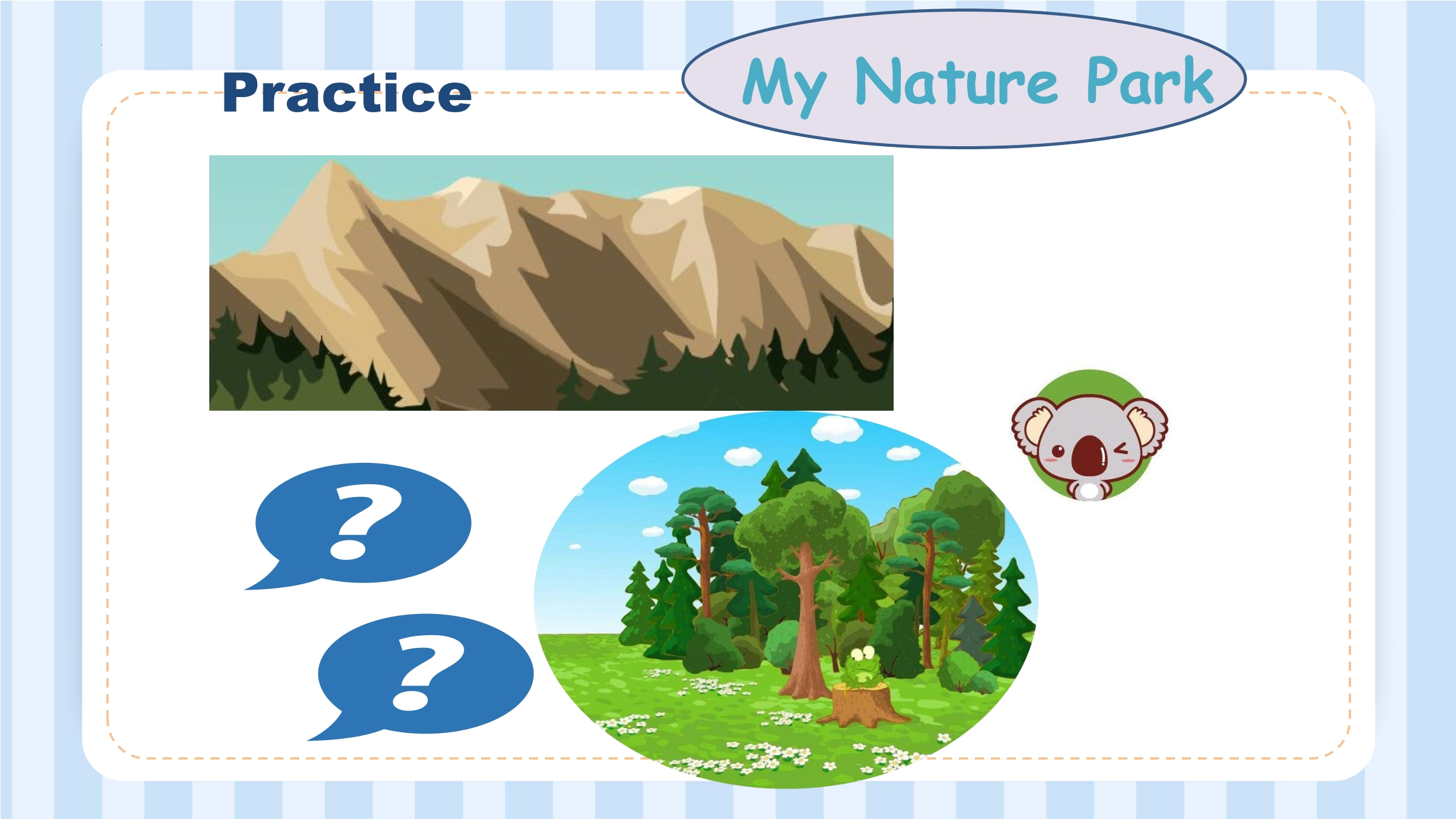 Practice

My Nature Park

?

?